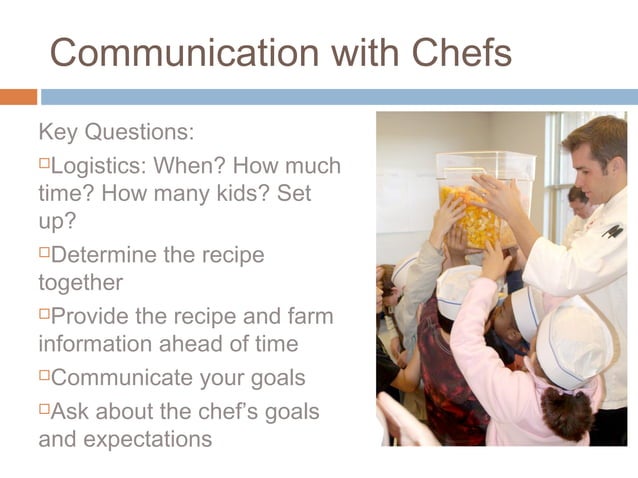 Communication with Chefs

Key Questions:

□Logistics: When? How much time? How many kids? Set up?

□Determine the recipe together

□Provide the recipe and farm information ahead of time

□Communicate your goals

□Ask about the chef's goals and expectations